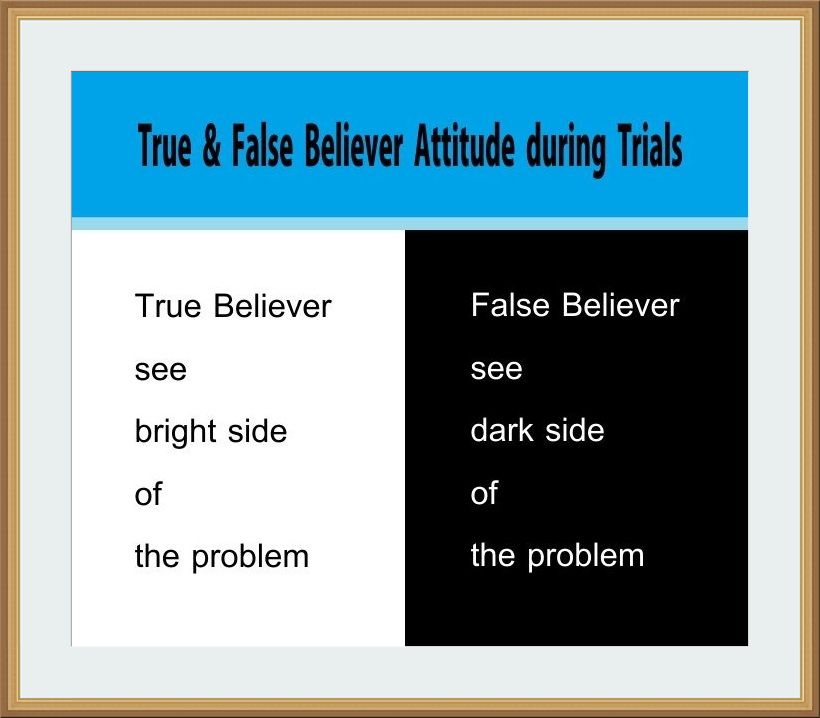 True & False Believer Attitude during Trials

True Believer
see
bright side
of
the problem

False Believer
see
dark side
of
the problem